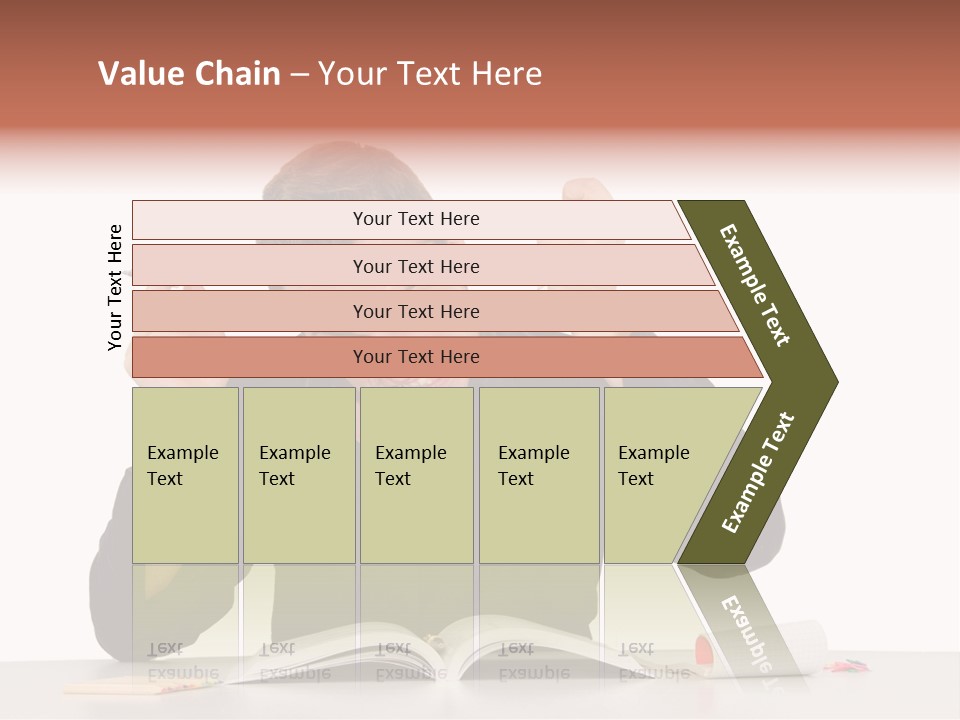 Value Chain – Your Text Here

Your Text Here

Your Text Here

Your Text Here

Your Text Here

Your Text Here

Example Text

Example Text

Example Text

Example Text

Example Text

Example Text

Example Text